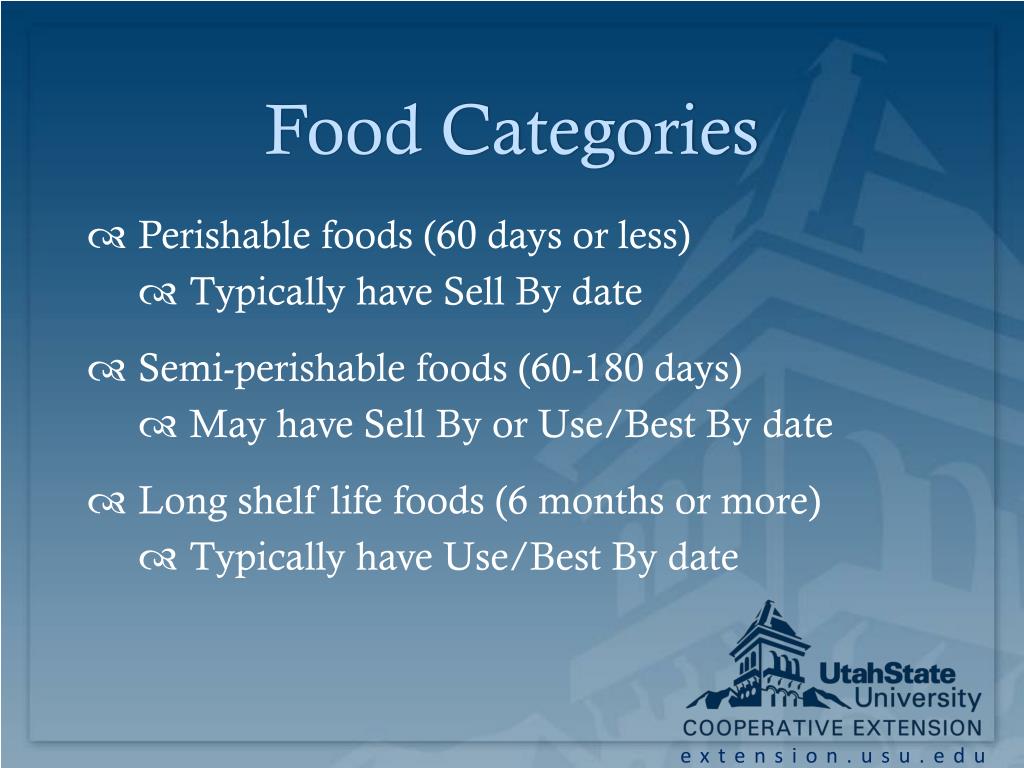 Food Categories

Perishable foods (60 days or less)

Typically have Sell By date

Semi-perishable foods (60-180 days)

May have Sell By or Use/Best By date

Long shelf life foods (6 months or more)

Typically have Use/Best By date

UtahState University
COOPERATIVE EXTENSION
extension.usu.edu